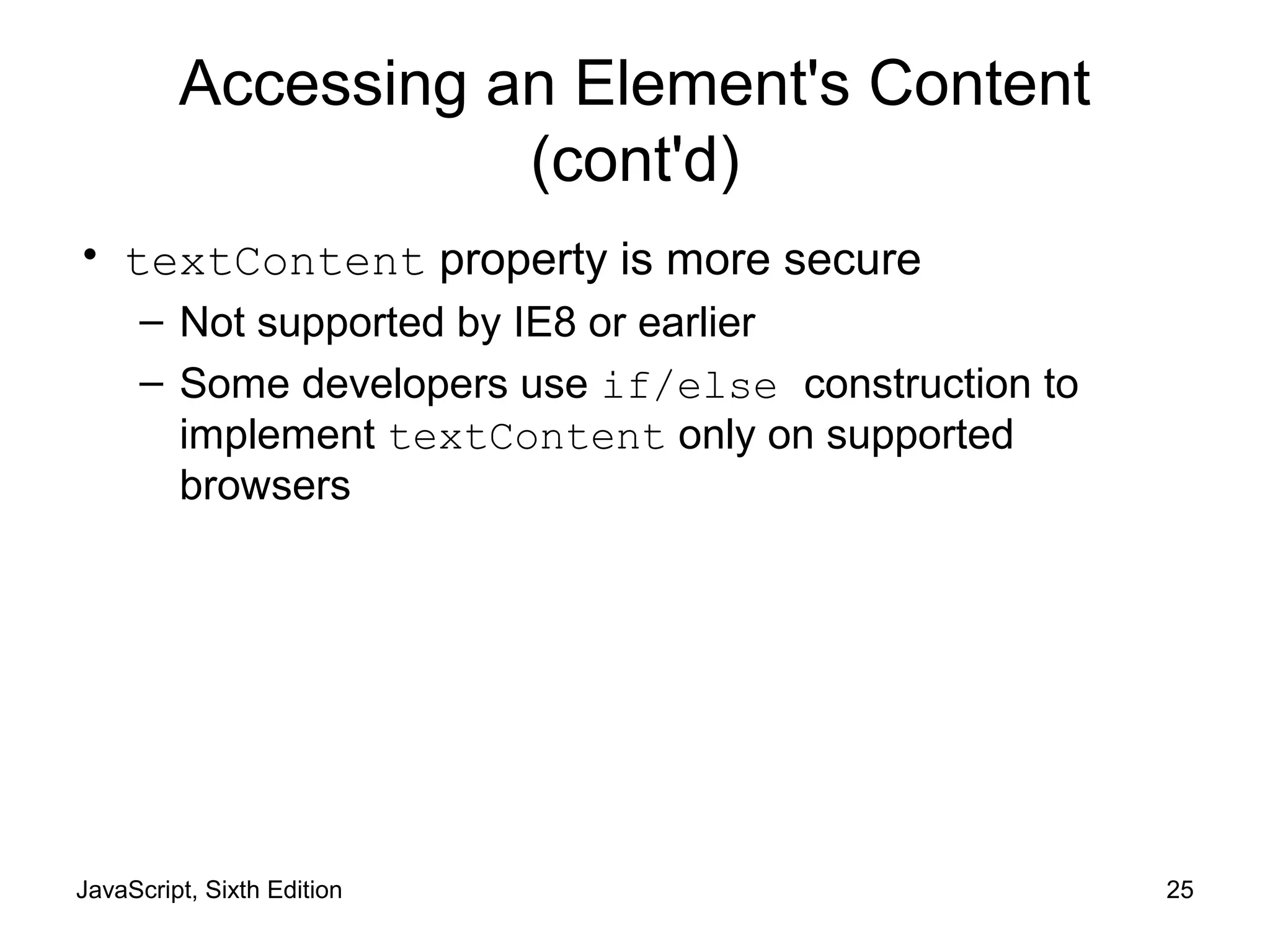 Accessing an Element's Content (cont'd)

• textContent property is more secure
– Not supported by IE8 or earlier
– Some developers use if/else construction to implement textContent only on supported browsers

JavaScript, Sixth Edition

25